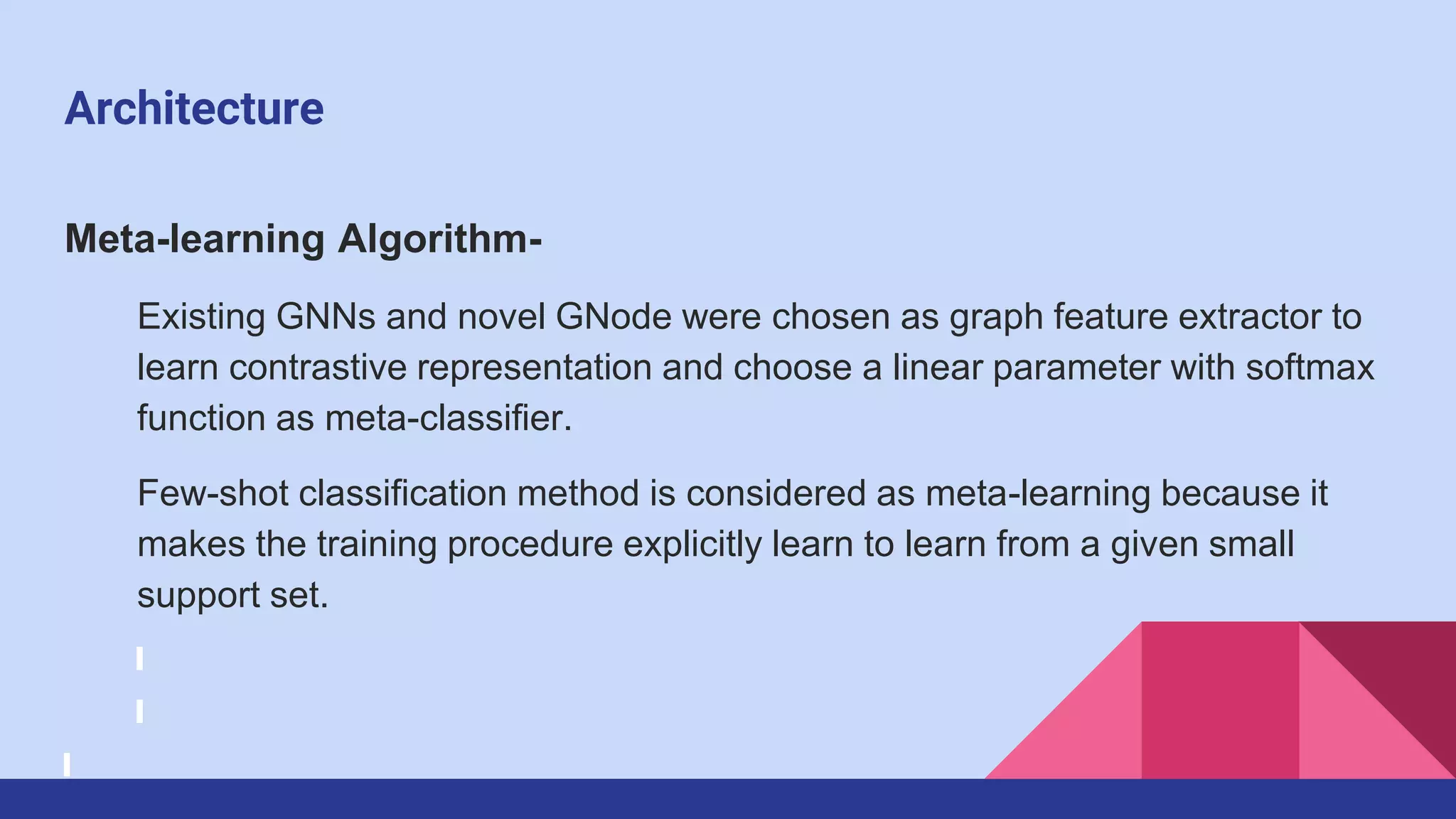 Architecture

Meta-learning Algorithm-

Existing GNNs and novel GNode were chosen as graph feature extractor to learn contrastive representation and choose a linear parameter with softmax function as meta-classifier.

Few-shot classification method is considered as meta-learning because it makes the training procedure explicitly learn to learn from a given small support set.